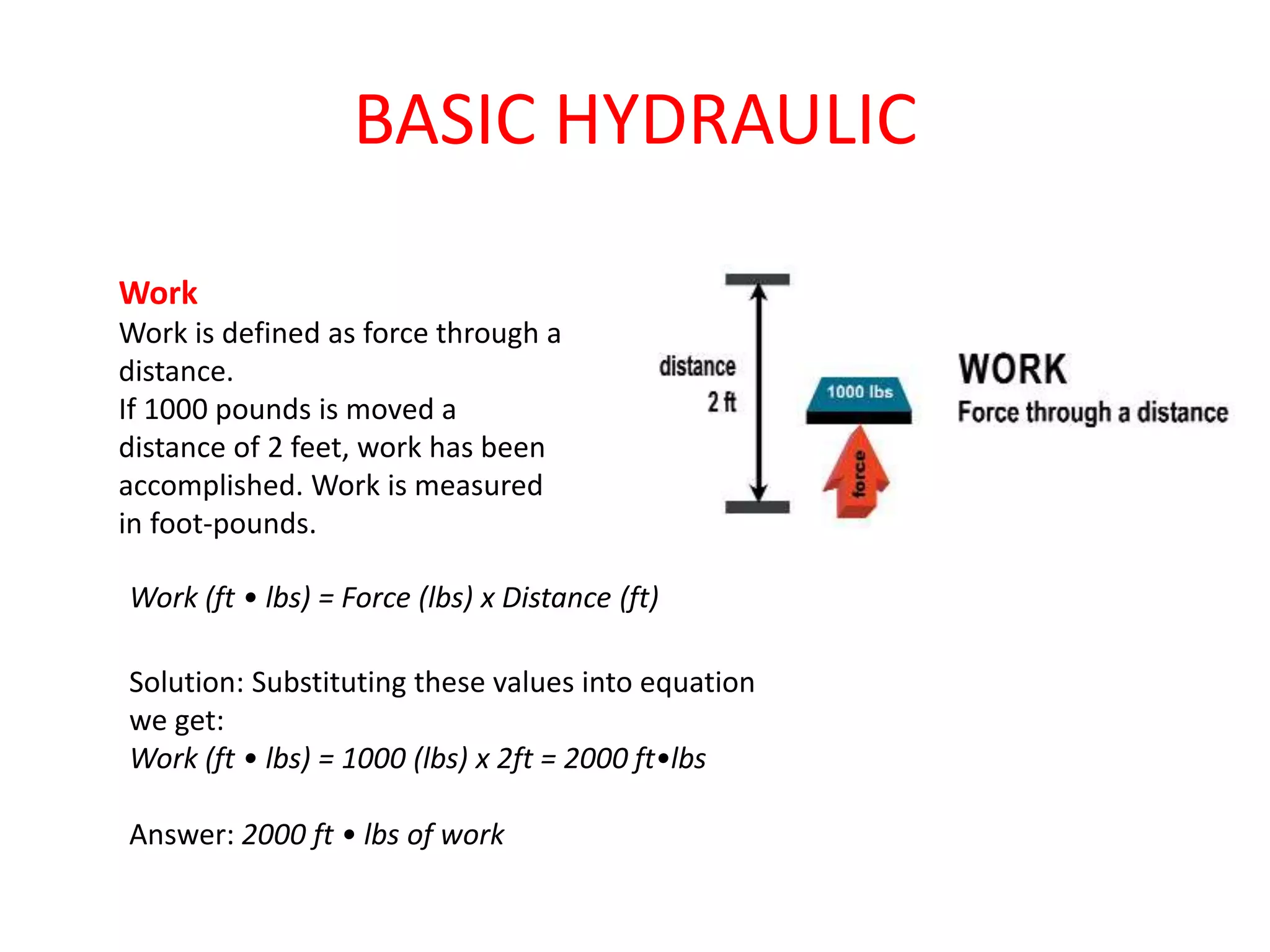 BASIC HYDRAULIC

Work
Work is defined as force through a distance.
If 1000 pounds is moved a distance of 2 feet, work has been accomplished. Work is measured in foot-pounds.

distance
2 ft

1000 lbs

force

WORK
Force through a distance

Work (ft • lbs) = Force (lbs) x Distance (ft)

Solution: Substituting these values into equation we get:
Work (ft • lbs) = 1000 (lbs) x 2ft = 2000 ft•lbs

Answer: 2000 ft • lbs of work